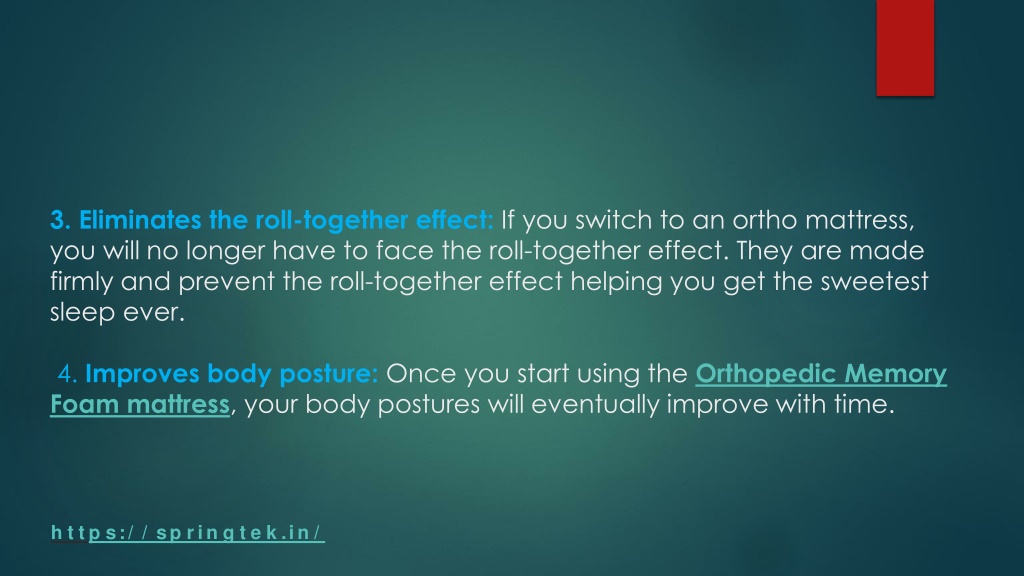 3. Eliminates the roll-together effect: If you switch to an ortho mattress, you will no longer have to face the roll-together effect. They are made firmly and prevent the roll-together effect helping you get the sweetest sleep ever.

4. Improves body posture: Once you start using the Orthopedic Memory Foam mattress, your body postures will eventually improve with time.

https://springtek.in/